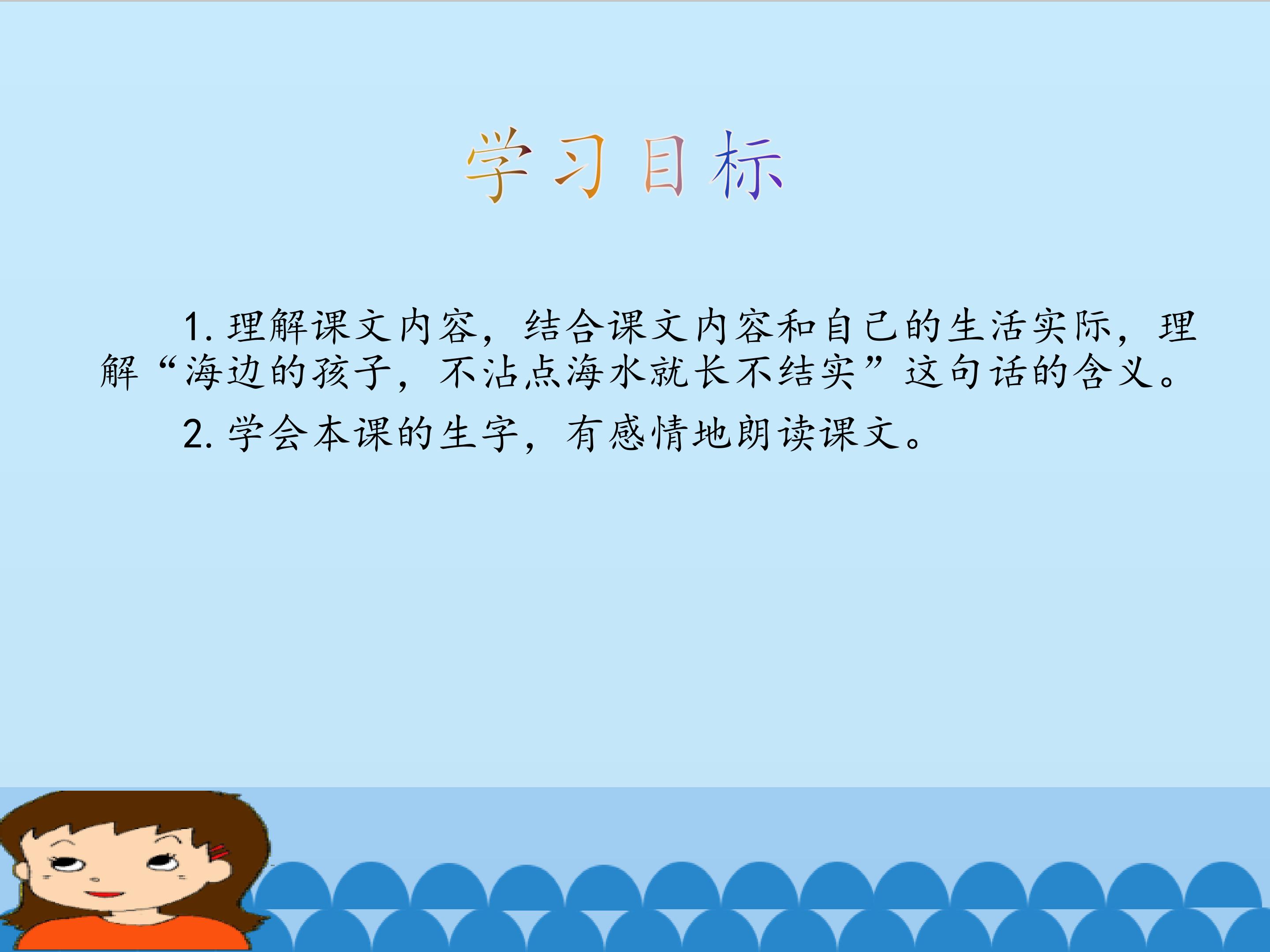 学习目标

1. 理解课文内容，结合课文内容和自己的生活实际，理解“海边的孩子，不沾点海水就长不结实”这句话的含义。

2. 学会本课的生字，有感情地朗读课文。